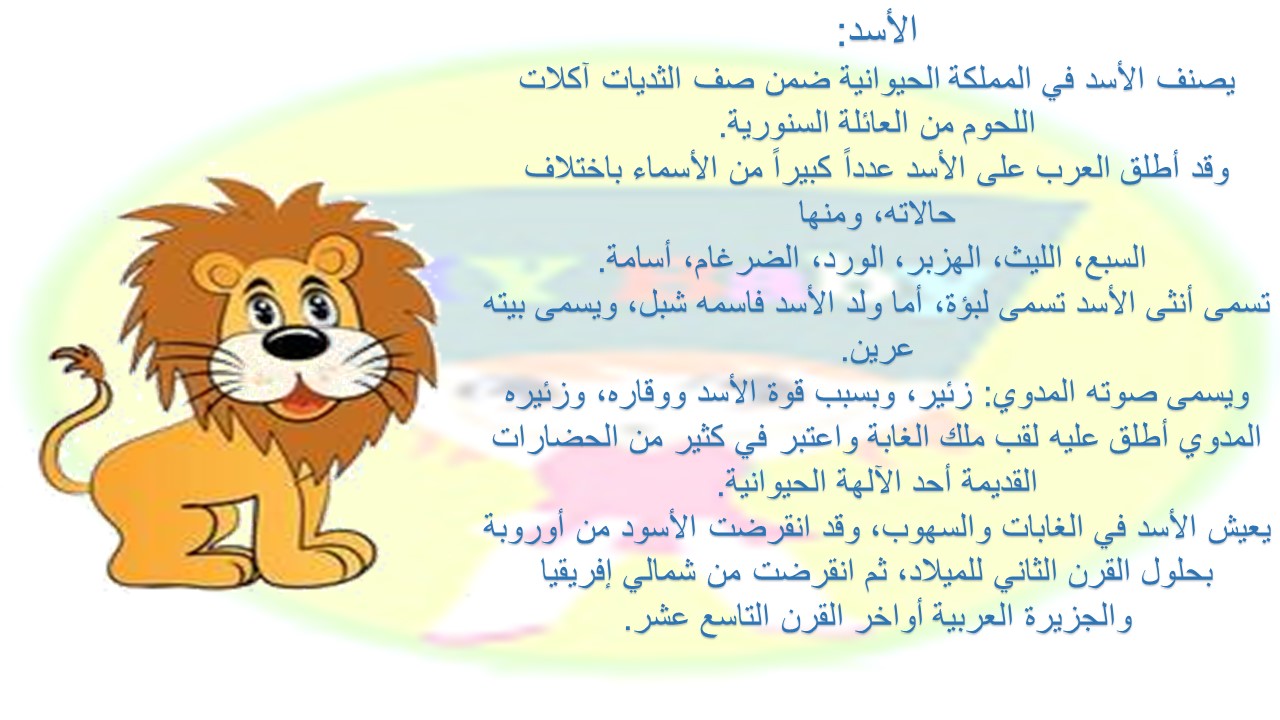 الأسد:
يصنف الأسد في المملكة الحيوانية ضمن صف الثديات آكلات اللحوم من العائلة السنورية.
وقد أطلق العرب على الأسد عدداً كبيراً من الأسماء باختلاف حالاته، ومنها
السبع، الليث، الهزبر، الورد، الضرغام، أسامة.
تسمى أنثى الأسد تسمى لبؤة، أما ولد الأسد فاسمه شبل، ويسمى بيته عرين.
ويسمى صوته المدوي: زئير، وبسبب قوة الأسد ووقاره، وزئيره المدوي أطلق عليه لقب ملك الغابة واعتبر في كثير من الحضارات القديمة أحد الآلهة الحيوانية.
يعيش الأسد في الغابات والسهوب، وقد انقرضت الأسود من أوروبة بحلول القرن الثاني للميلاد، ثم انقرضت من شمالي إفريقيا والجزيرة العربية أواخر القرن التاسع عشر.